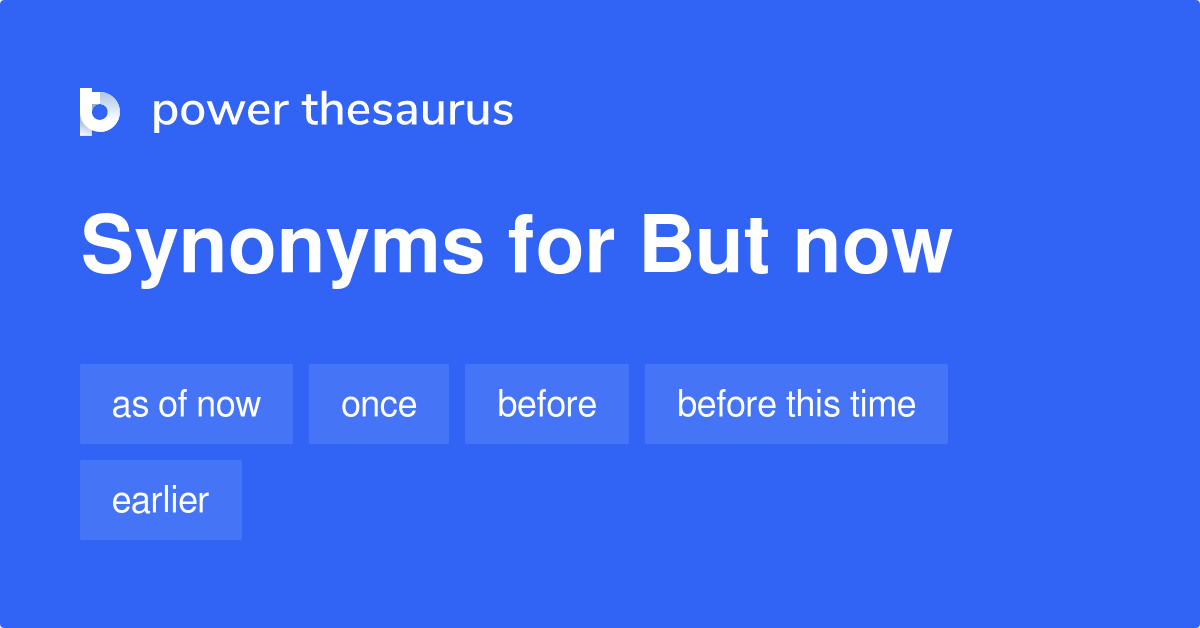 power thesaurus

Synonyms for But now

as of now
once
before
before this time
earlier